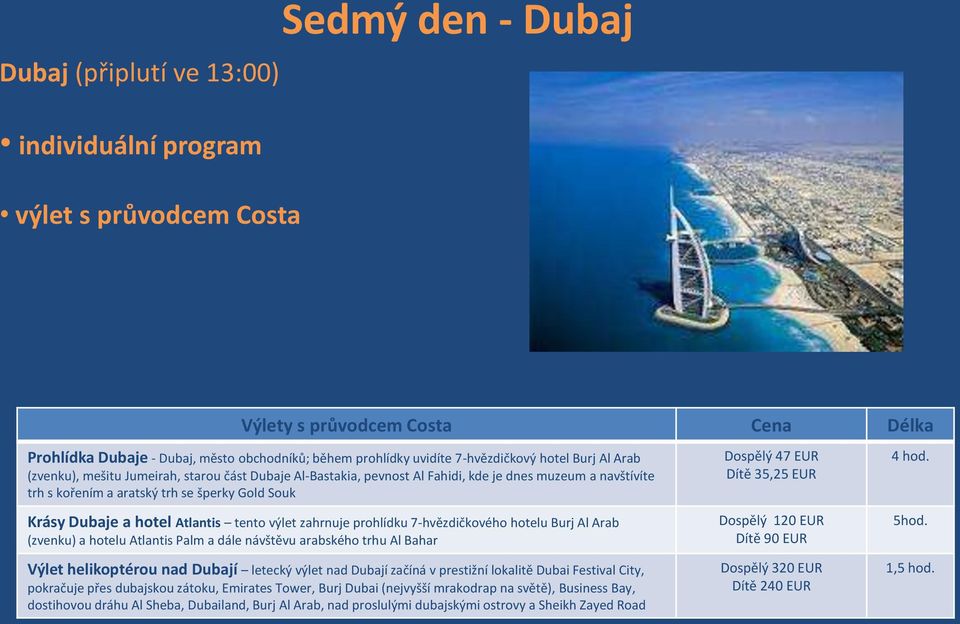 Sedmý den - Dubaj

Dubaj (připlutí ve 13:00)

• individuální program

• výlet s průvodcem Costa

| Výlety s průvodcem Costa | Cena | Délka |
|---|---|---|
| Prohlídka Dubaje - Dubaj, město obchodníků; během prohlídky uvidíte 7-hvězdičkový hotel Burj Al Arab (zvenku), mešitu Jumeirah, starou část Dubaje Al-Bastakia, pevnost Al Fahidi, kde je dnes muzeum a navštívíte trh s kořením a aratský trh se šperky Gold Souk | Dospělý 47 EUR Dítě 35,25 EUR | 4 hod. |
| Krásy Dubaje a hotel Atlantis – tento výlet zahrnuje prohlídku 7-hvězdičkového hotelu Burj Al Arab (zvenku) a hotelu Atlantis Palm a dále návštěvu arabského trhu Al Bahar | Dospělý 120 EUR Dítě 90 EUR | 5hod. |
| Výlet helikoptérou nad Dubají – letecký výlet nad Dubají začíná v prestižní lokalitě Dubai Festival City, pokračuje přes dubajskou zátoku, Emirates Tower, Burj Dubai (nejvyšší mrakodrap na světě), Business Bay, dostihovou dráhu Al Sheba, Dubailand, Burj Al Arab, nad proslulými dubajskými ostrovy a Sheikh Zayed Road | Dospělý 320 EUR Dítě 240 EUR | 1,5 hod. |